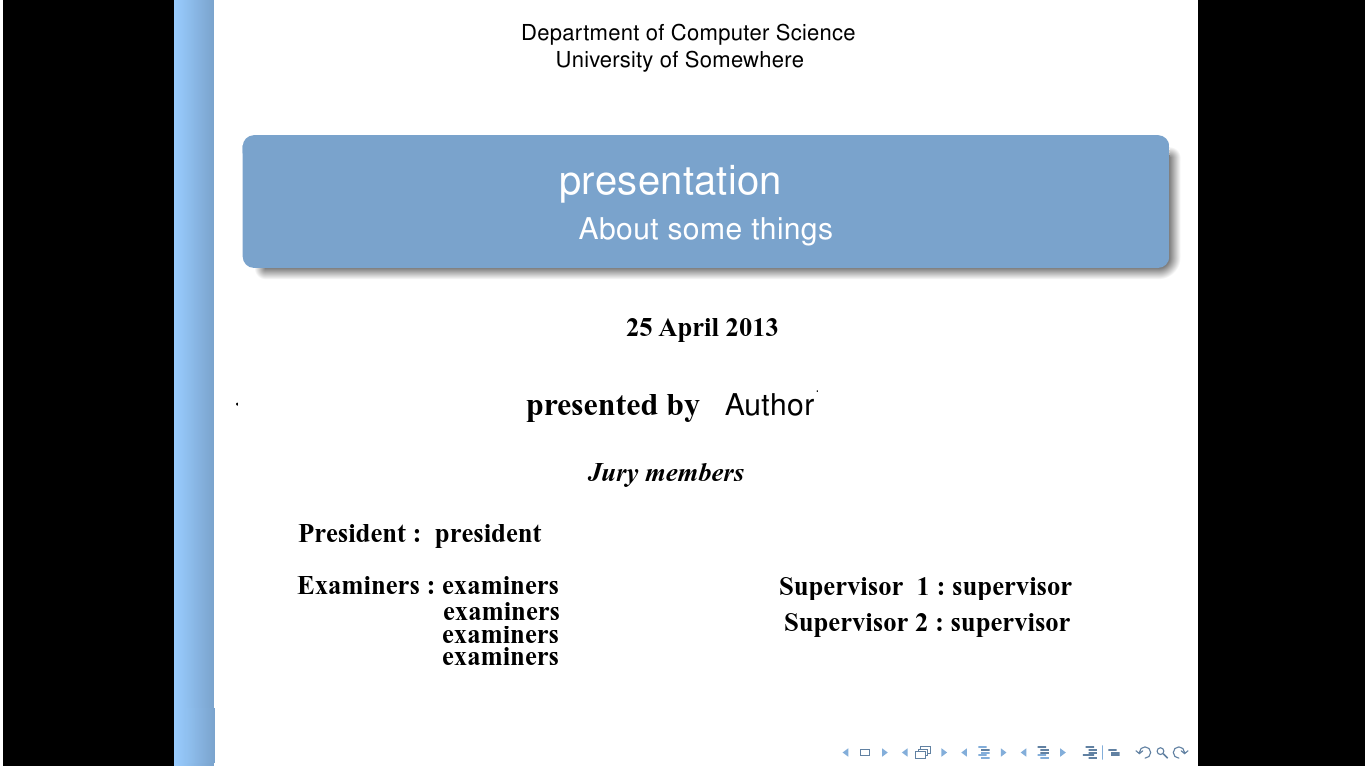 Department of Computer Science
University of Somewhere

presentation
About some things

25 April 2013

presented by Author

Jury members

President : president

Examiners : examiners
examiners
examiners
examiners

Supervisor 1 : supervisor
Supervisor 2 : supervisor